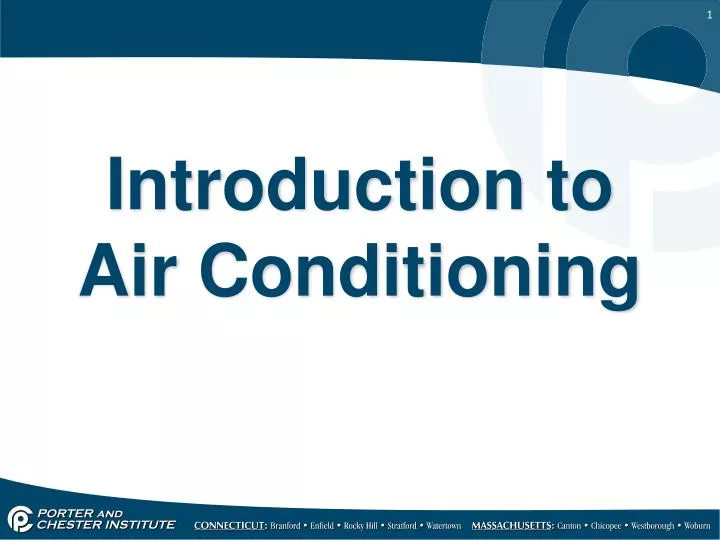 1

Introduction to Air Conditioning

PORTER AND CHESTER INSTITUTE

CONNECTICUT: Branford • Enfield • Rocky Hill • Stratford • Watertown MASSACHUSETTS: Canton • Chicopee • Westborough • Woburn